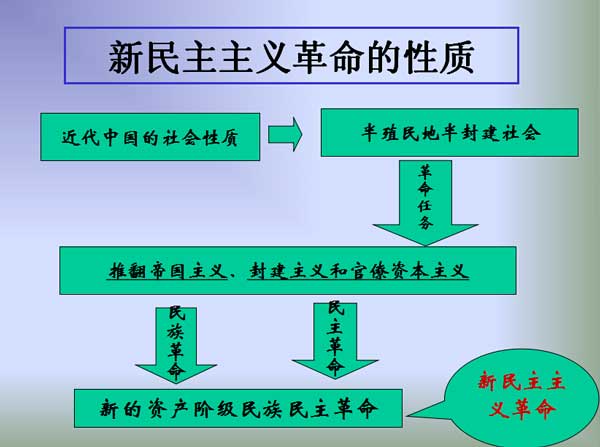 新民主主义革命的性质

近代中国的社会性质

半殖民地半封建社会

革命任务

推翻帝国主义、封建主义和官僚资本主义

民族革命

民主革命

新的资产阶级民族民主革命

新民主主义革命